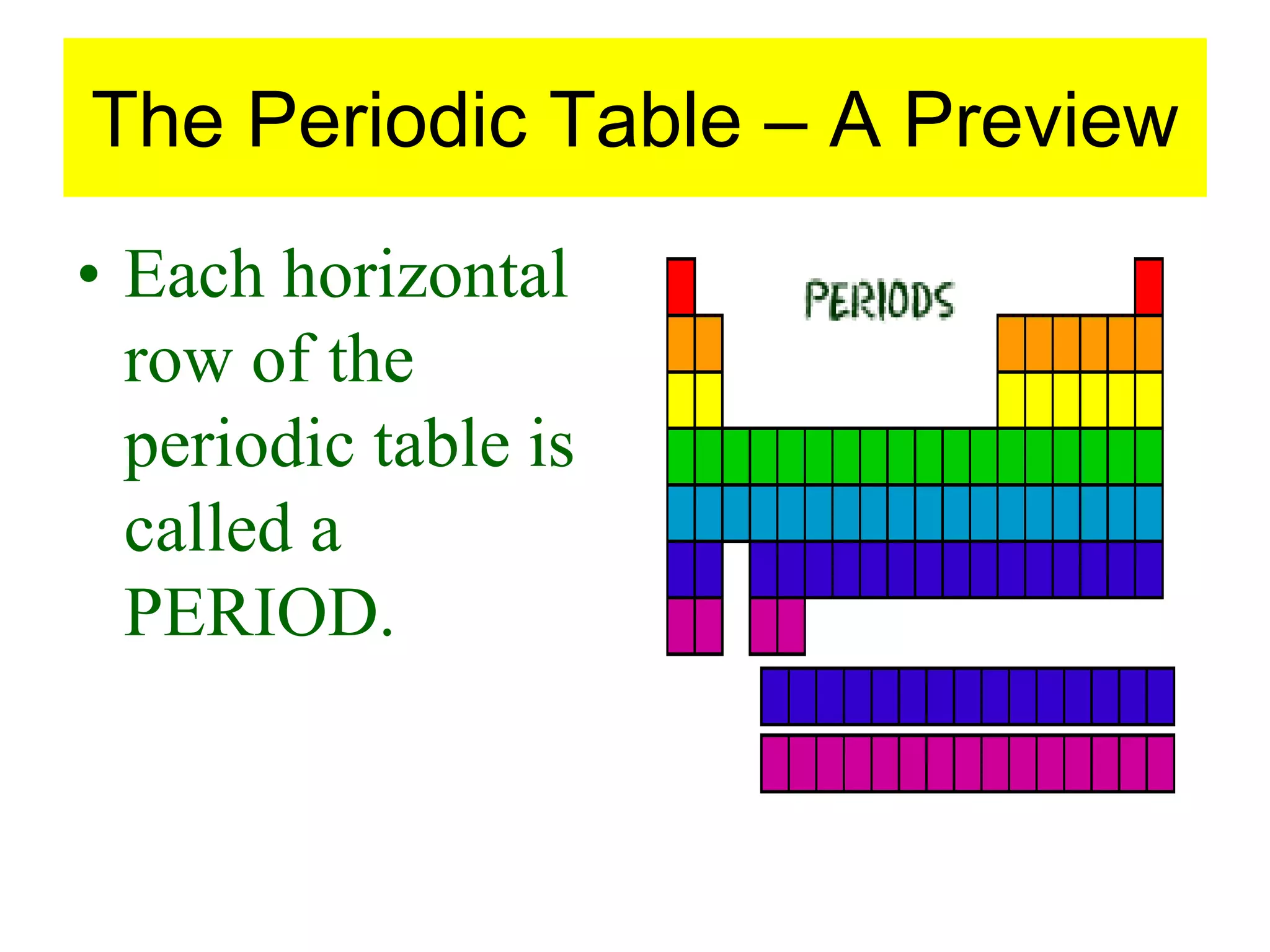 The Periodic Table – A Preview

• Each horizontal row of the periodic table is called a PERIOD.

PERIODS